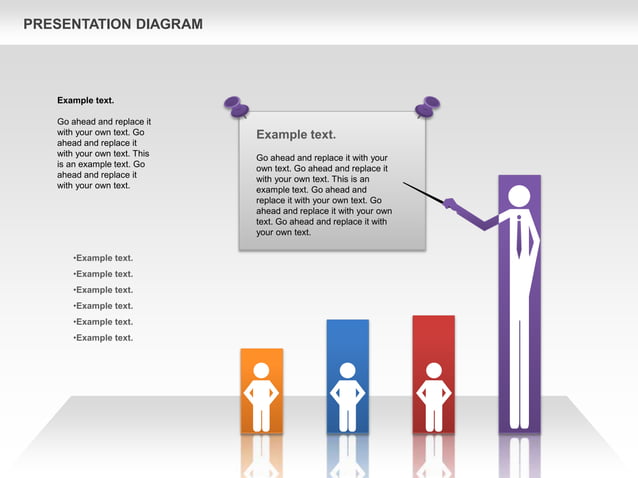 PRESENTATION DIAGRAM

Example text.

Go ahead and replace it with your own text. Go ahead and replace it with your own text. This is an example text. Go ahead and replace it with your own text.

•Example text.
•Example text.
•Example text.
•Example text.
•Example text.
•Example text.

Example text.

Go ahead and replace it with your own text. Go ahead and replace it with your own text. This is an example text. Go ahead and replace it with your own text. Go ahead and replace it with your own text. Go ahead and replace it with your own text.